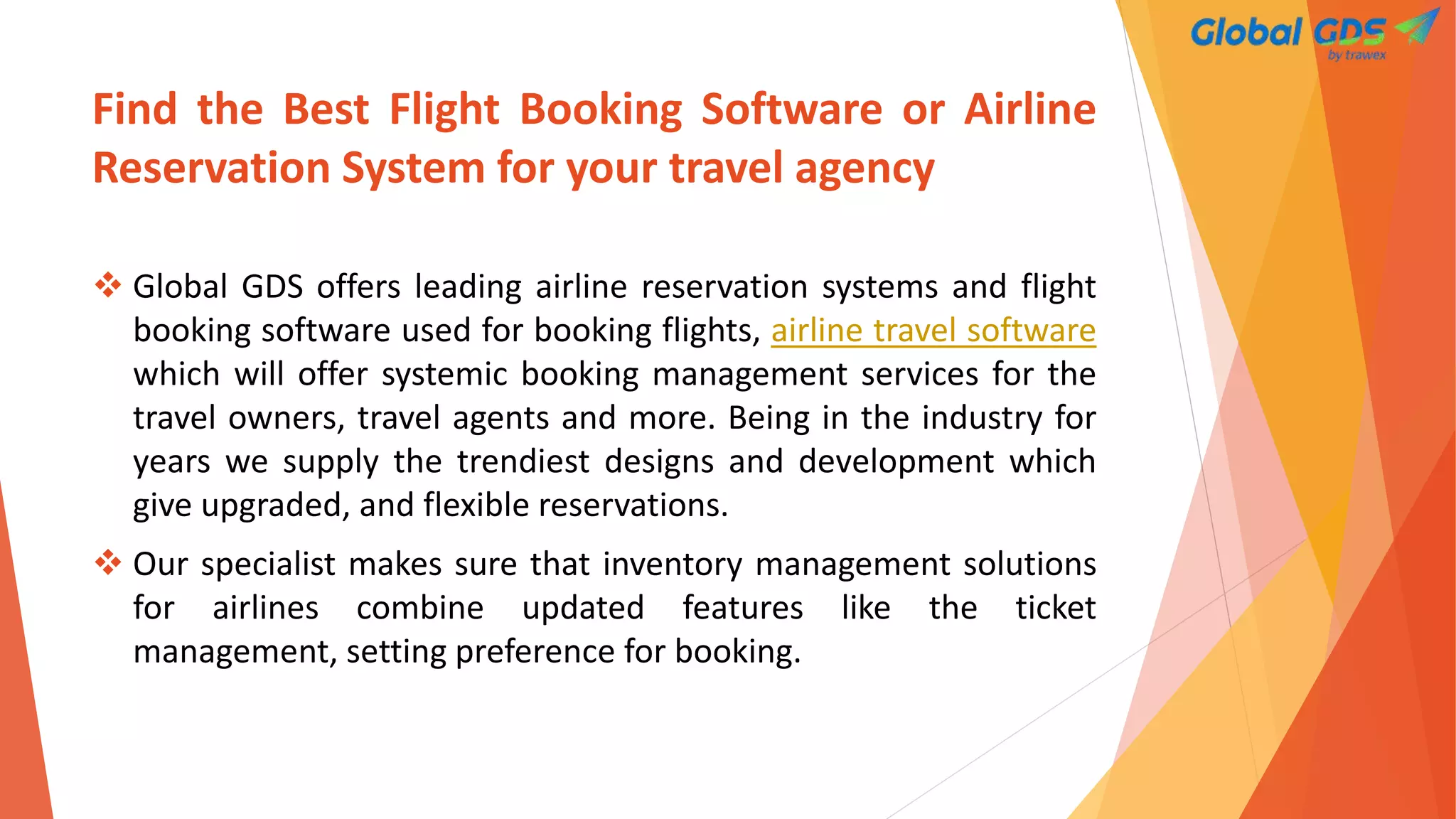 Global GDS
by trawex

Find the Best Flight Booking Software or Airline Reservation System for your travel agency

❖ Global GDS offers leading airline reservation systems and flight booking software used for booking flights, airline travel software which will offer systemic booking management services for the travel owners, travel agents and more. Being in the industry for years we supply the trendiest designs and development which give upgraded, and flexible reservations.

❖ Our specialist makes sure that inventory management solutions for airlines combine updated features like the ticket management, setting preference for booking.